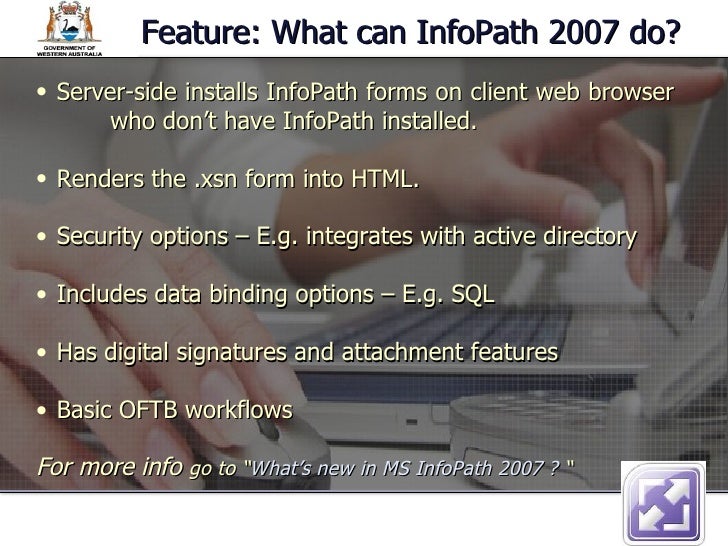 GOVERNMENT OF WESTERN AUSTRALIA

Feature: What can InfoPath 2007 do?

• Server-side installs InfoPath forms on client web browser who don't have InfoPath installed.

• Renders the .xsn form into HTML.

• Security options – E.g. integrates with active directory

• Includes data binding options – E.g. SQL

• Has digital signatures and attachment features

• Basic OFTB workflows

For more info go to "What's new in MS InfoPath 2007 ? "